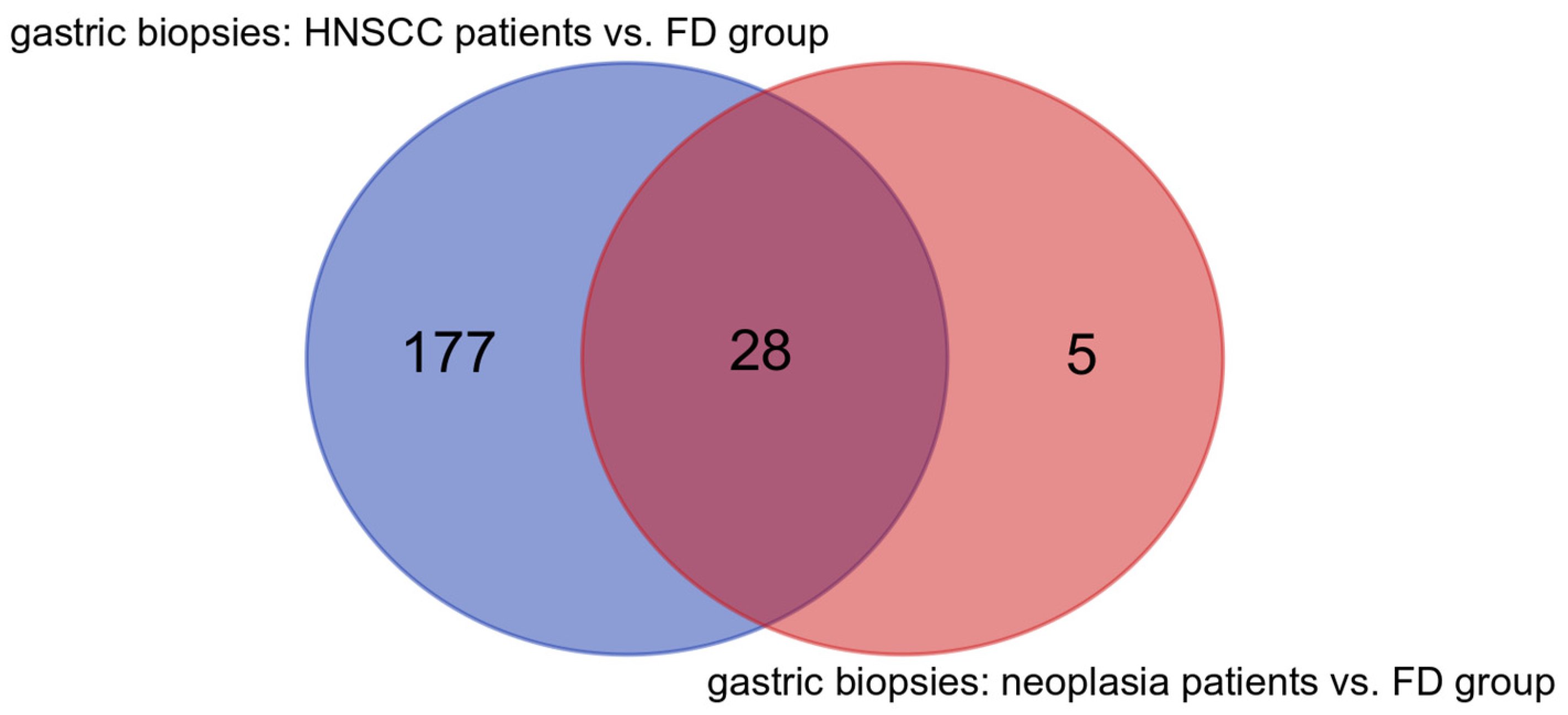 gastric biopsies: HNSCC patients vs. FD group

177

28

5

gastric biopsies: neoplasia patients vs. FD group